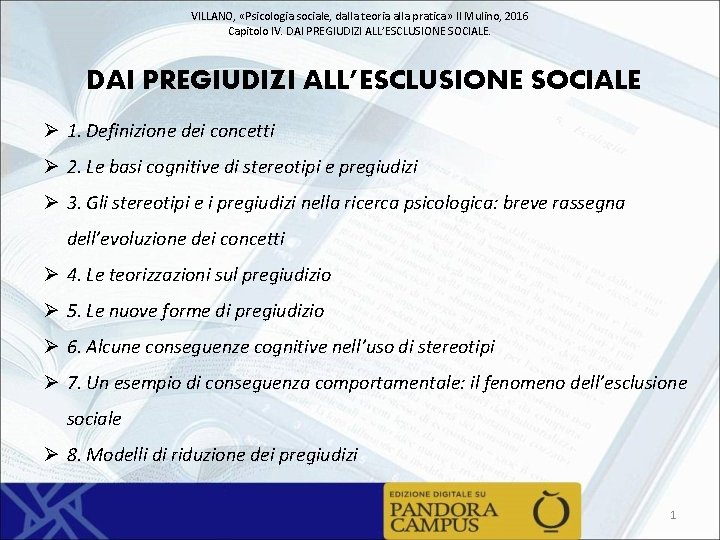 VILLANO, «Psicologia sociale, dalla teoria alla pratica» Il Mulino, 2016
Capitolo IV. DAI PREGIUDIZI ALL'ESCLUSIONE SOCIALE.

DAI PREGIUDIZI ALL'ESCLUSIONE SOCIALE

➢ 1. Definizione dei concetti

➢ 2. Le basi cognitive di stereotipi e pregiudizi

➢ 3. Gli stereotipi e i pregiudizi nella ricerca psicologica: breve rassegna dell'evoluzione dei concetti

➢ 4. Le teorizzazioni sul pregiudizio

➢ 5. Le nuove forme di pregiudizio

➢ 6. Alcune conseguenze cognitive nell'uso di stereotipi

➢ 7. Un esempio di conseguenza comportamentale: il fenomeno dell'esclusione sociale

➢ 8. Modelli di riduzione dei pregiudizi

EDIZIONE DIGITALE SU
PANDORA CAMPUS

1